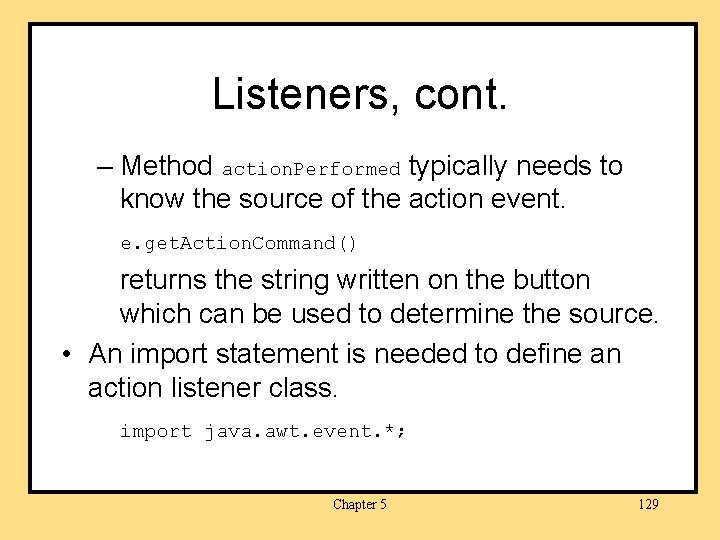 Listeners, cont.

– Method actionPerformed typically needs to know the source of the action event.

e.getActionCommand()

returns the string written on the button which can be used to determine the source.

• An import statement is needed to define an action listener class.

import java.awt.event.*;

Chapter 5

129